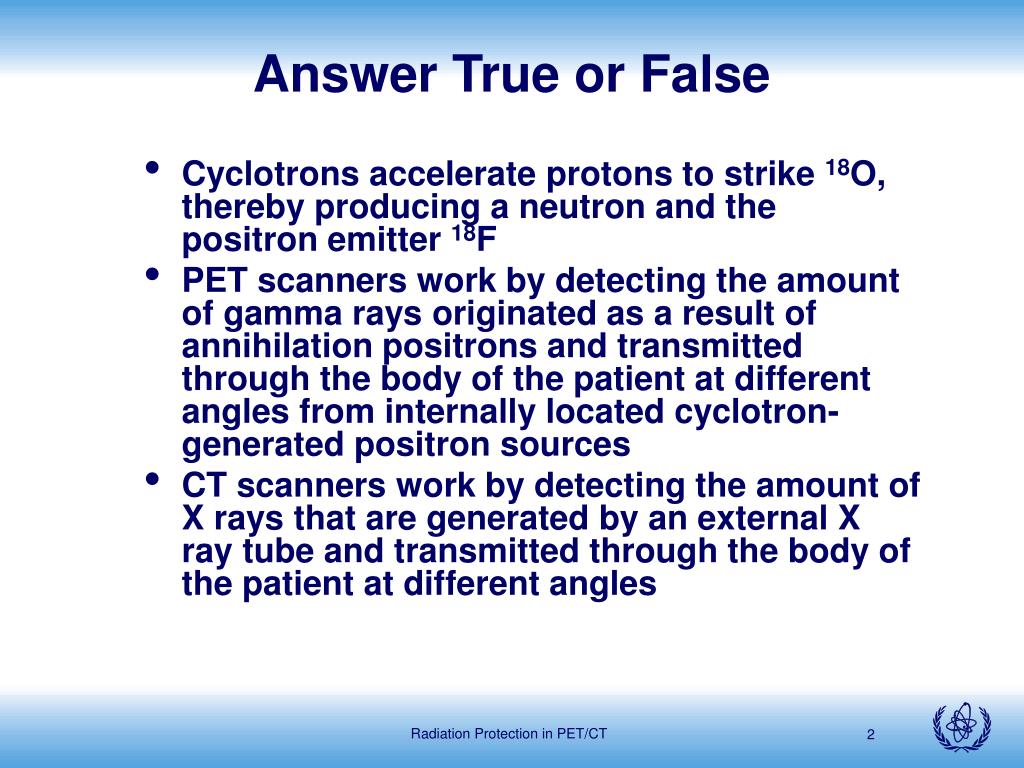 Answer True or False

• Cyclotrons accelerate protons to strike $^{18}O$, thereby producing a neutron and the positron emitter $^{18}F$

• PET scanners work by detecting the amount of gamma rays originated as a result of annihilation positrons and transmitted through the body of the patient at different angles from internally located cyclotron-generated positron sources

• CT scanners work by detecting the amount of X rays that are generated by an external X ray tube and transmitted through the body of the patient at different angles

Radiation Protection in PET/CT

2